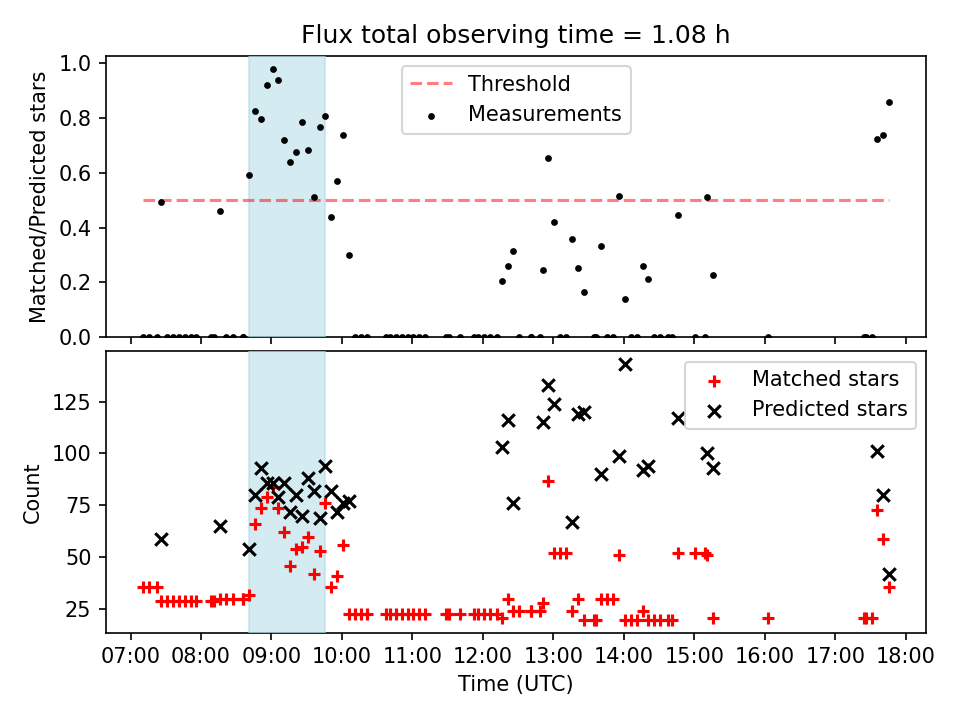 Flux total observing time = 1.08 h

Matched/Predicted stars

1.0
0.8
0.6
0.4
0.2
0.0

Threshold
Measurements

Count

125
100
75
50
25

Matched stars
Predicted stars

07:00 08:00 09:00 10:00 11:00 12:00 13:00 14:00 15:00 16:00 17:00 18:00

Time (UTC)